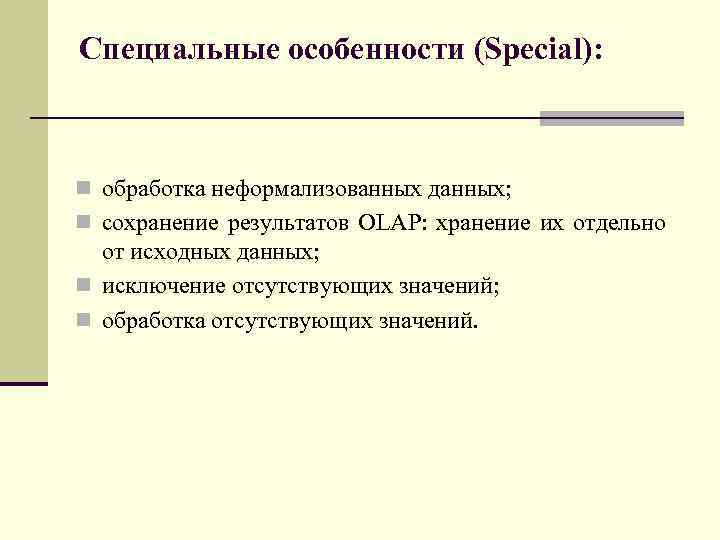 Специальные особенности (Special):

- обработка неформализованных данных;
- сохранение результатов OLAP: хранение их отдельно от исходных данных;
- исключение отсутствующих значений;
- обработка отсутствующих значений.